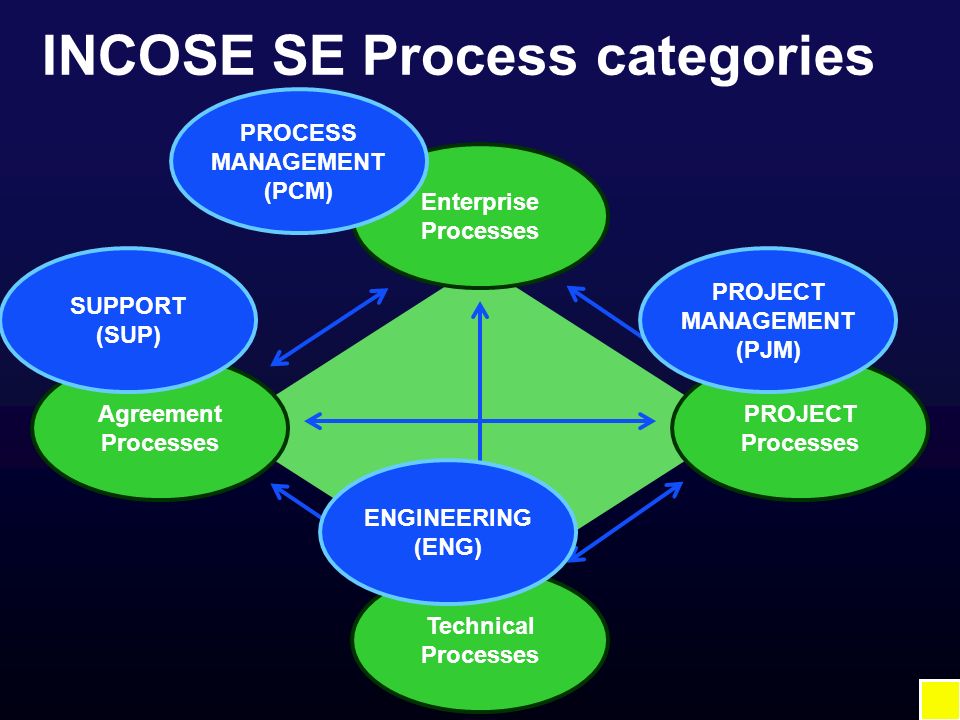 INCOSE SE Process categories

PROCESS MANAGEMENT (PCM)

Enterprise Processes

SUPPORT (SUP)

PROJECT MANAGEMENT (PJM)

Agreement Processes

PROJECT Processes

ENGINEERING (ENG)

Technical Processes